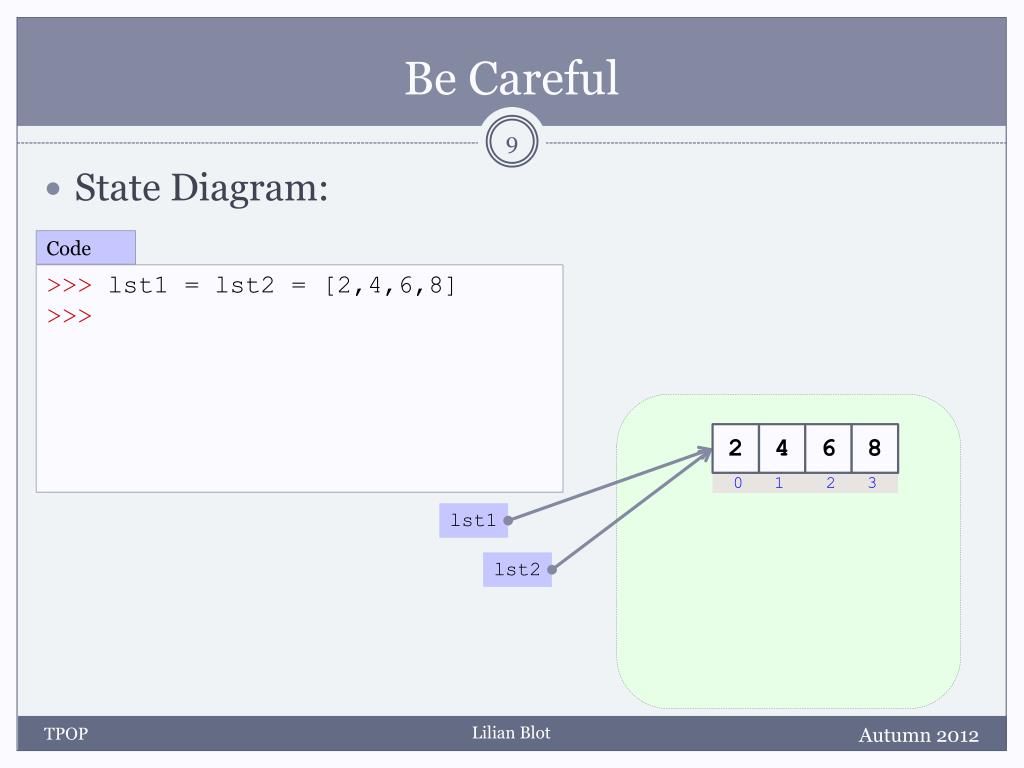 Be Careful

9

• State Diagram:

Code

>>> lst1 = lst2 = [2,4,6,8]
>>>

| 2 | 4 | 6 | 8 |
|---|---|---|---|
| 0 | 1 | 2 | 3 |

lst1

lst2

TPOP

Lilian Blot

Autumn 2012